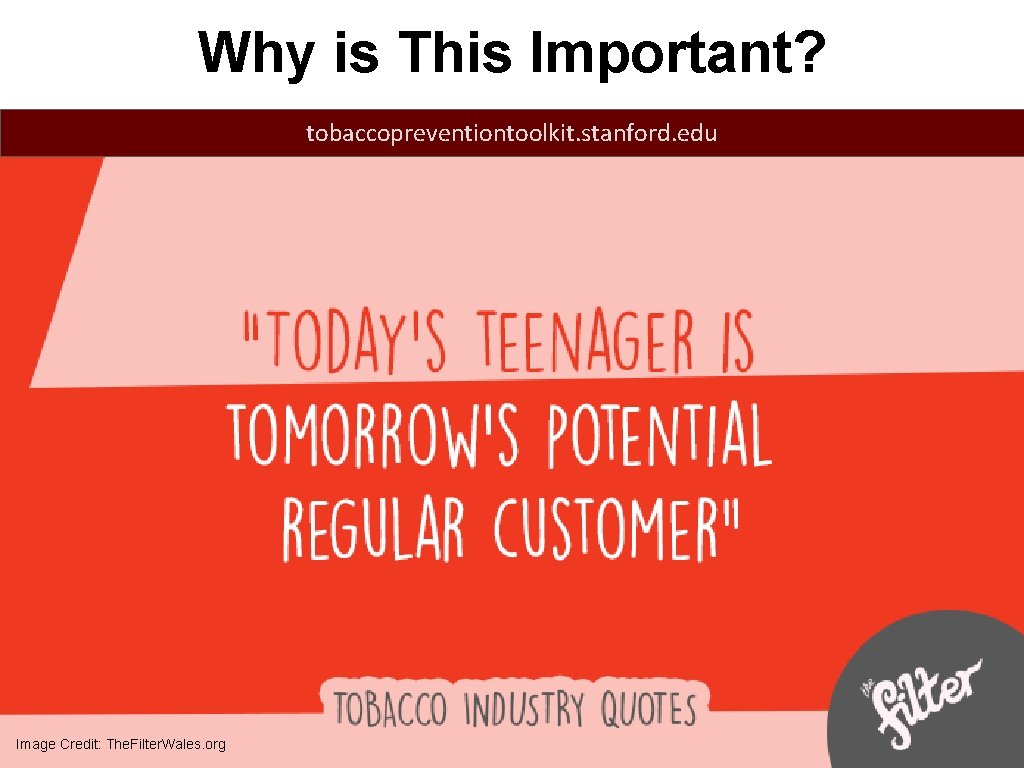 Why is This Important?

tobaccopreventiontoolkit.stanford.edu

"TODAY'S TEENAGER IS TOMORROW'S POTENTIAL REGULAR CUSTOMER"

TOBACCO INDUSTRY QUOTES

the filter

Image Credit: The.Filter.Wales.org